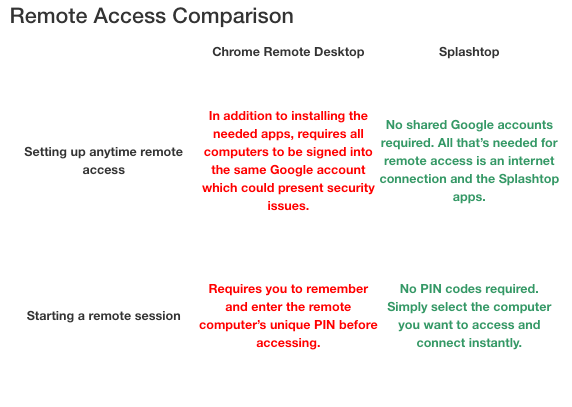 Remote Access Comparison

| | Chrome Remote Desktop | Splashtop |
|---|---|---|
| Setting up anytime remote access | In addition to installing the needed apps, requires all computers to be signed into the same Google account which could present security issues. | No shared Google accounts required. All that's needed for remote access is an internet connection and the Splashtop apps. |
| Starting a remote session | Requires you to remember and enter the remote computer's unique PIN before accessing. | No PIN codes required. Simply select the computer you want to access and connect instantly. |